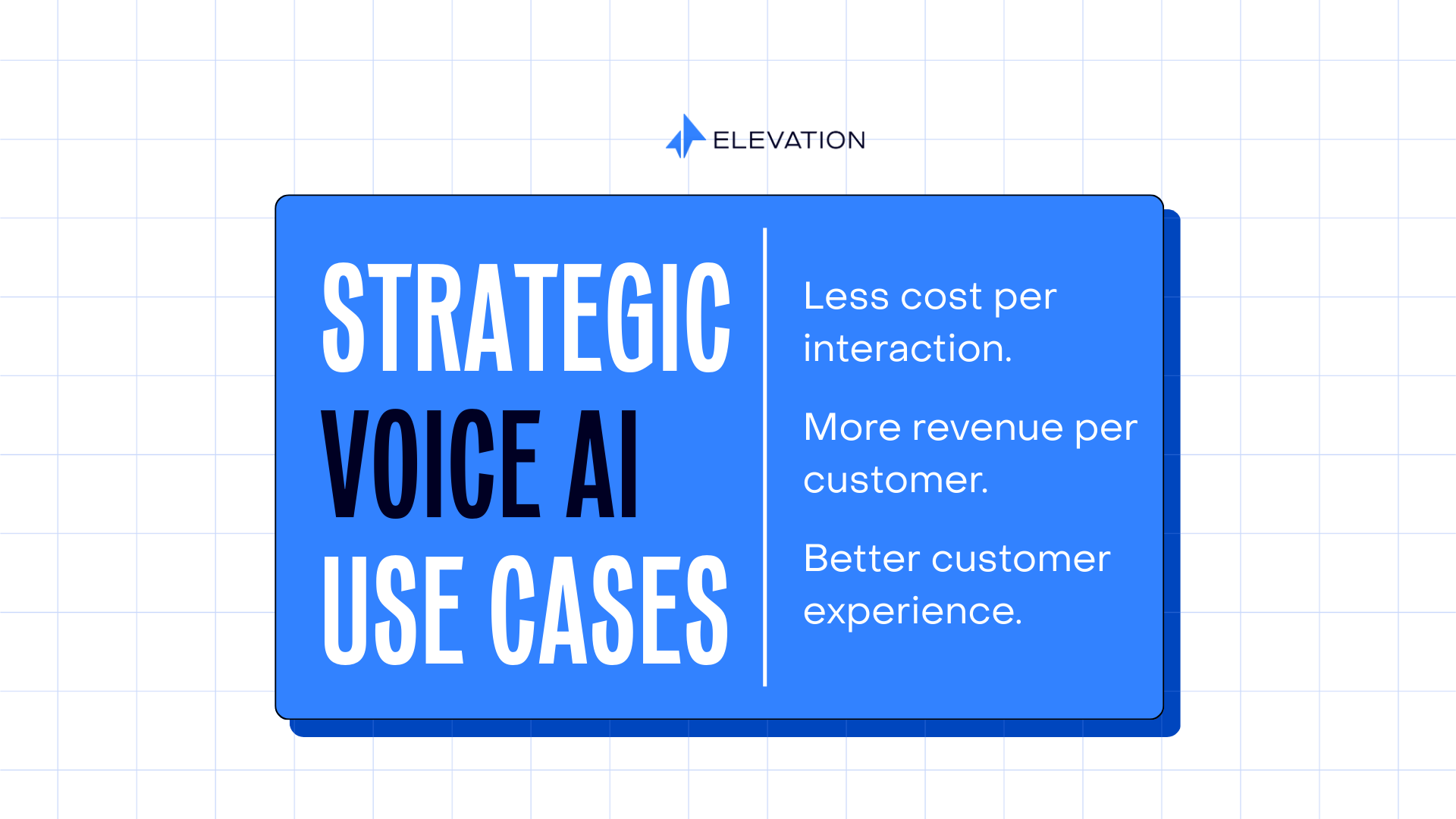 ELEVATION

STRATEGIC VOICE AI USE CASES

Less cost per interaction.

More revenue per customer.

Better customer experience.